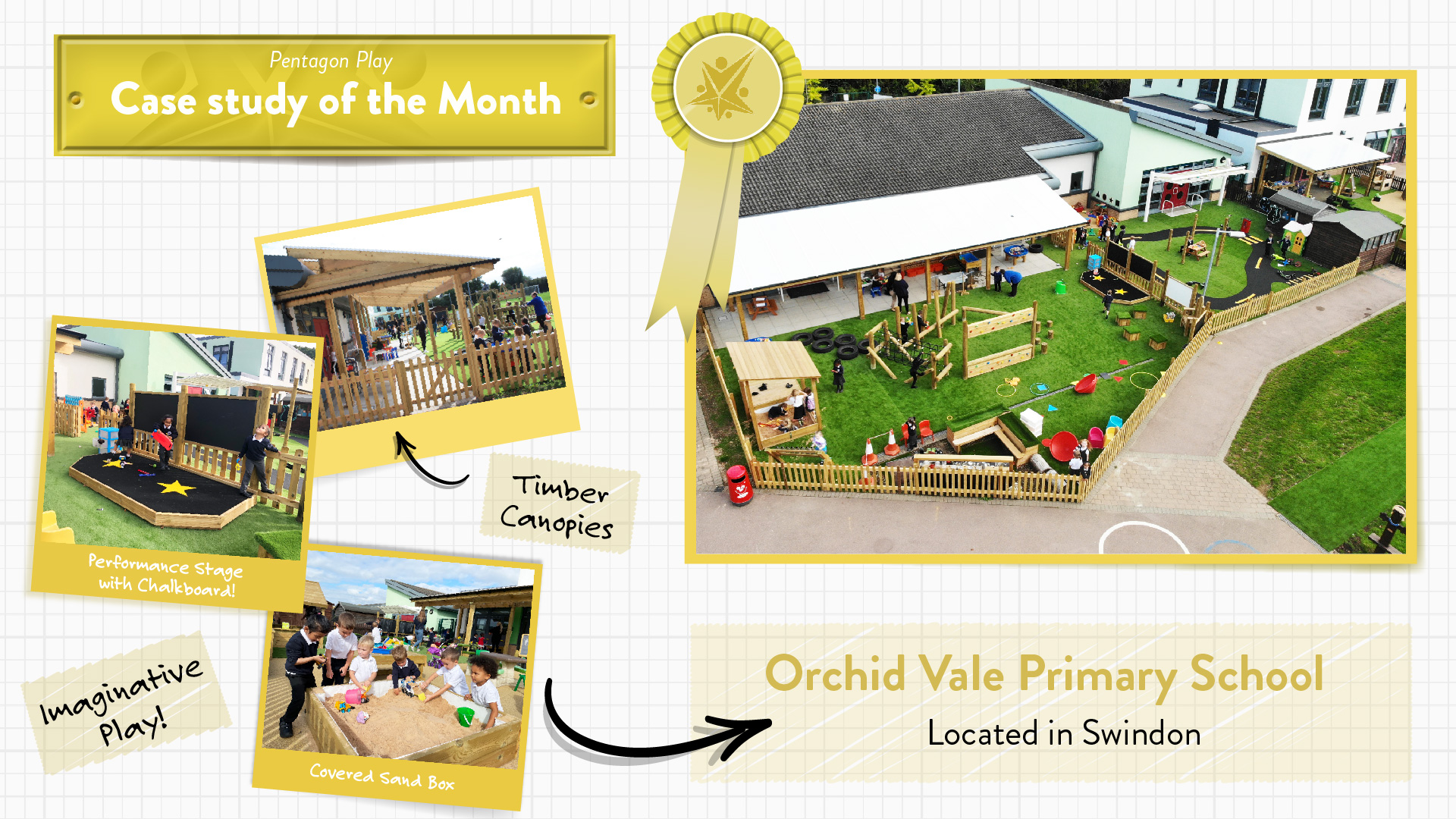 Pentagon Play
Case study of the Month

Timber Canopies

Performance Stage with Chalkboard!

Imaginative Play!

Covered Sand Box

Orchid Vale Primary School
Located in Swindon